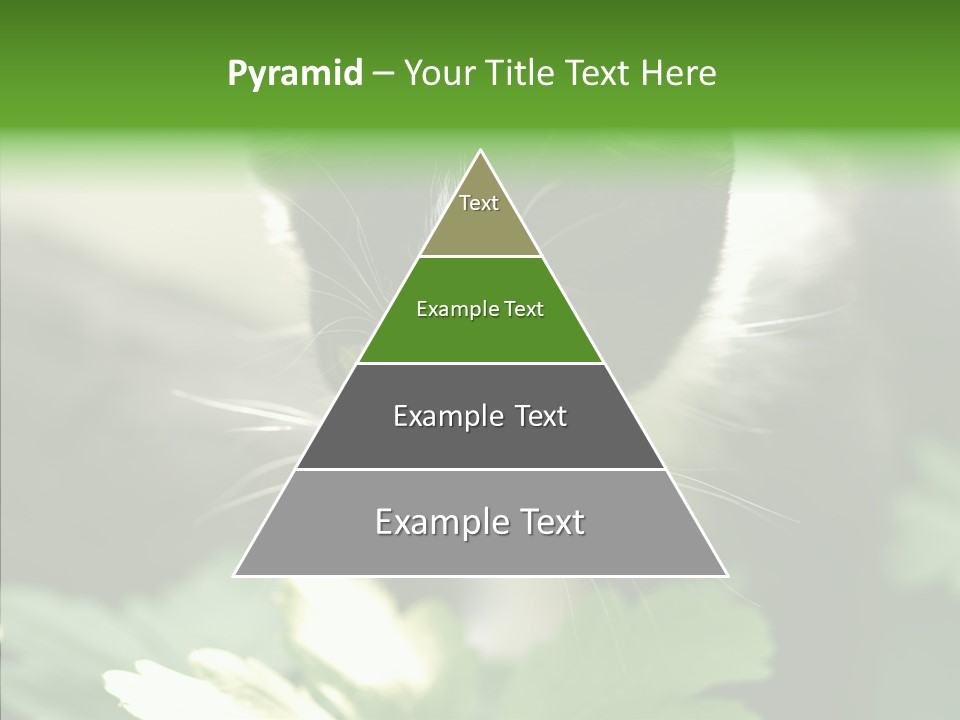 Pyramid – Your Title Text Here

Text

Example Text

Example Text

Example Text